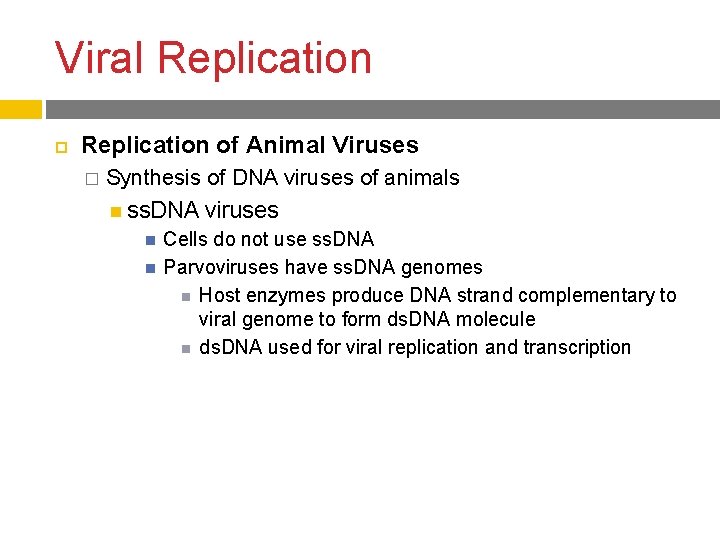 Viral Replication

Replication of Animal Viruses

Synthesis of DNA viruses of animals

ssDNA viruses

Cells do not use ssDNA

Parvoviruses have ssDNA genomes

Host enzymes produce DNA strand complementary to viral genome to form dsDNA molecule

dsDNA used for viral replication and transcription